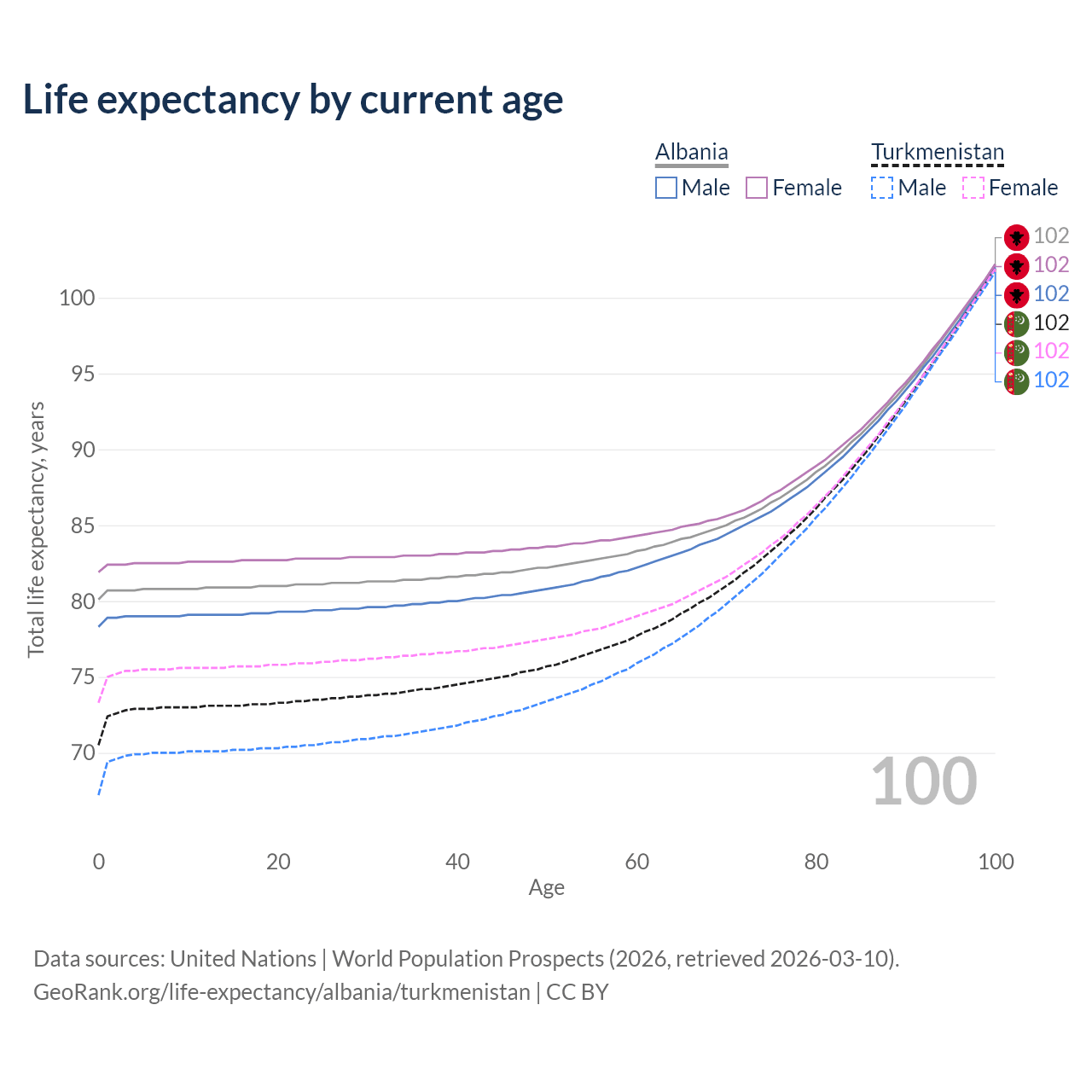 Life expectancy by current age

Albania
Male Female

Turkmenistan
Male Female

102
102
102
102
102
102

Total life expectancy, years

100
95
90
85
80
75
70

100

0 20 40 60 80 100
Age

Data sources: United Nations | World Population Prospects (2026, retrieved 2026-03-10).
GeoRank.org/life-expectancy/albania/turkmenistan | CC BY